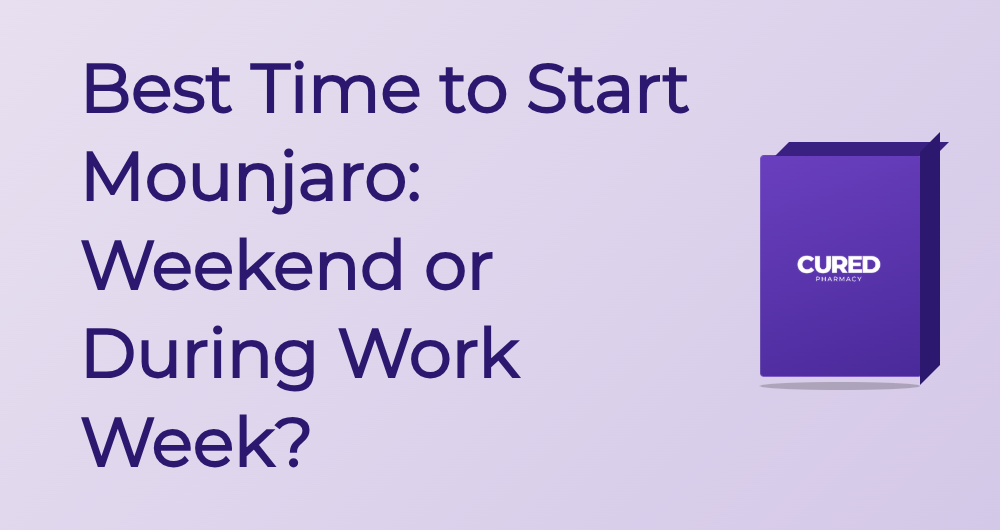 Best Time to Start Mounjaro: Weekend or During Work Week?

CURED
PHARMACY